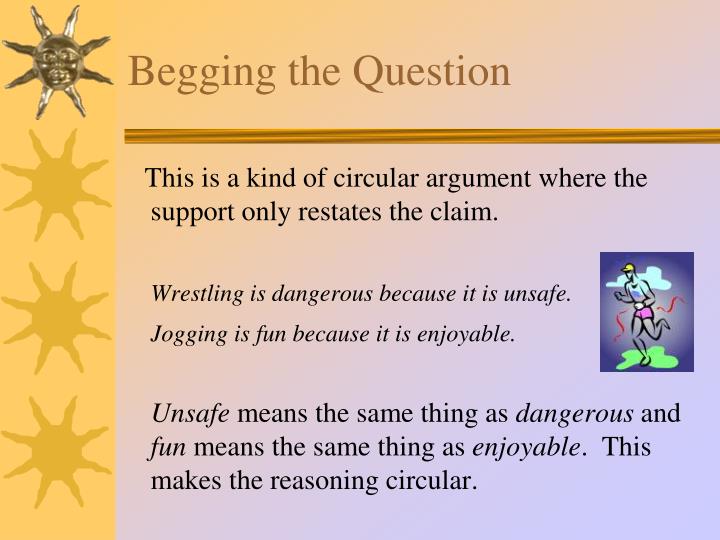 Begging the Question

This is a kind of circular argument where the support only restates the claim.

Wrestling is dangerous because it is unsafe.

Jogging is fun because it is enjoyable.

Unsafe means the same thing as dangerous and fun means the same thing as enjoyable. This makes the reasoning circular.